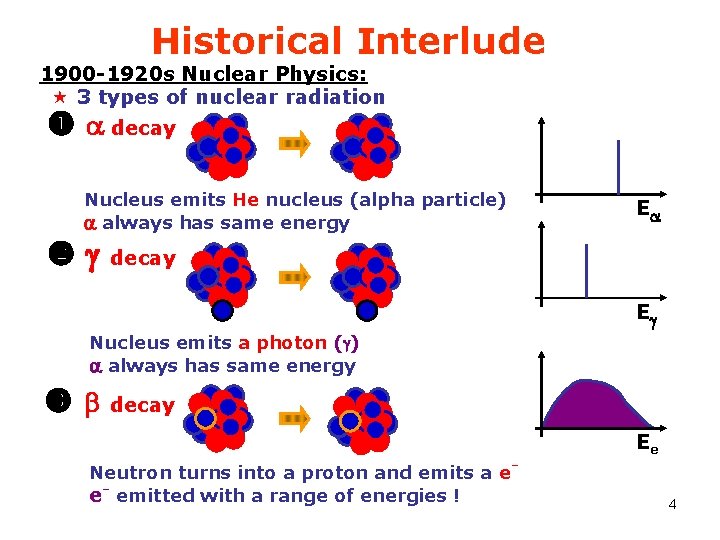 Historical Interlude

1900-1920s Nuclear Physics:

★ 3 types of nuclear radiation

❶ $\alpha$ decay

Nucleus emits He nucleus (alpha particle)
$\alpha$ always has same energy

$E_\alpha$

❷ $\gamma$ decay

Nucleus emits a photon ($\gamma$)
$\alpha$ always has same energy

$E_\gamma$

❸ $\beta$ decay

Neutron turns into a proton and emits a $e^-$
$e^-$ emitted with a range of energies !

$E_e$

4